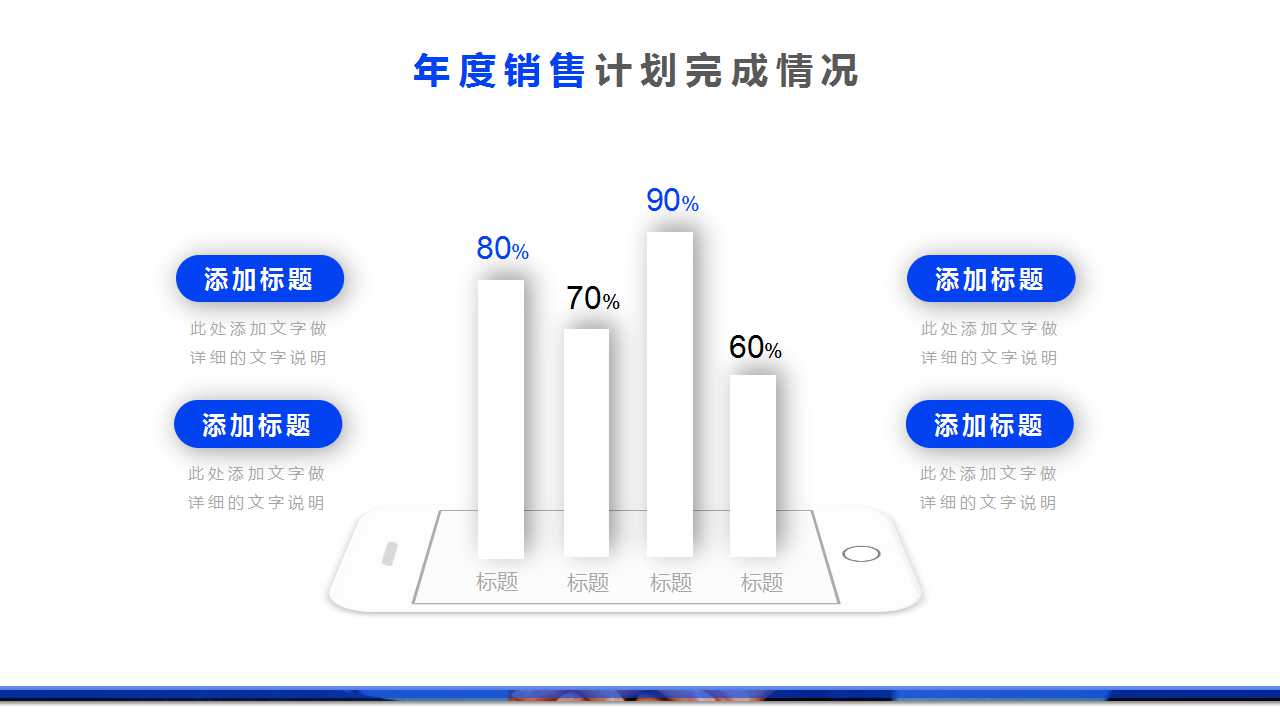 年度销售计划完成情况

添加标题
此处添加文字做详细的文字说明

添加标题
此处添加文字做详细的文字说明

80%
70%
90%
60%

标题 标题 标题 标题

添加标题
此处添加文字做详细的文字说明

添加标题
此处添加文字做详细的文字说明